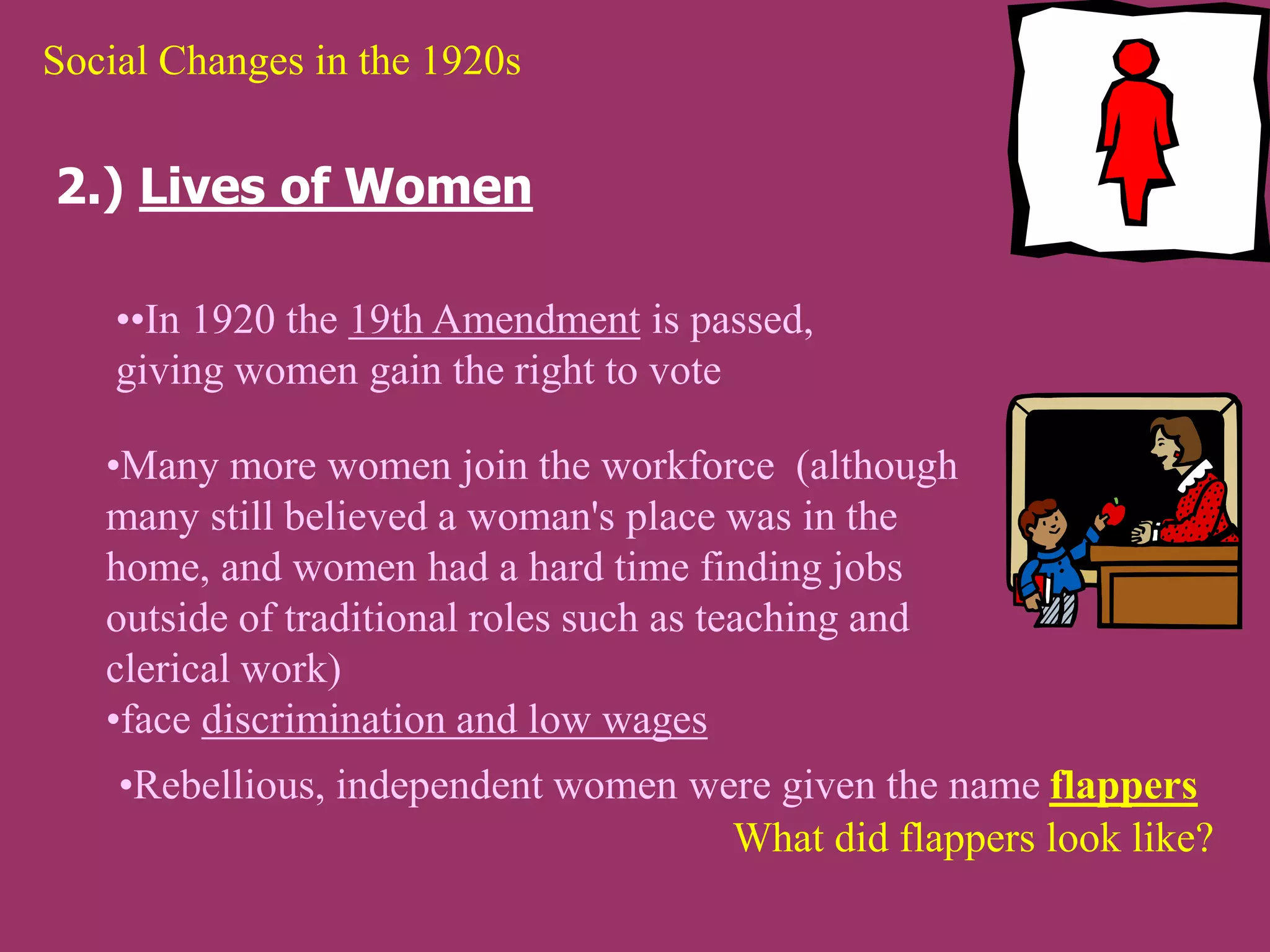 Social Changes in the 1920s

2.) Lives of Women

••In 1920 the 19th Amendment is passed, giving women gain the right to vote

•Many more women join the workforce (although many still believed a woman's place was in the home, and women had a hard time finding jobs outside of traditional roles such as teaching and clerical work)
•face discrimination and low wages

•Rebellious, independent women were given the name flappers

What did flappers look like?